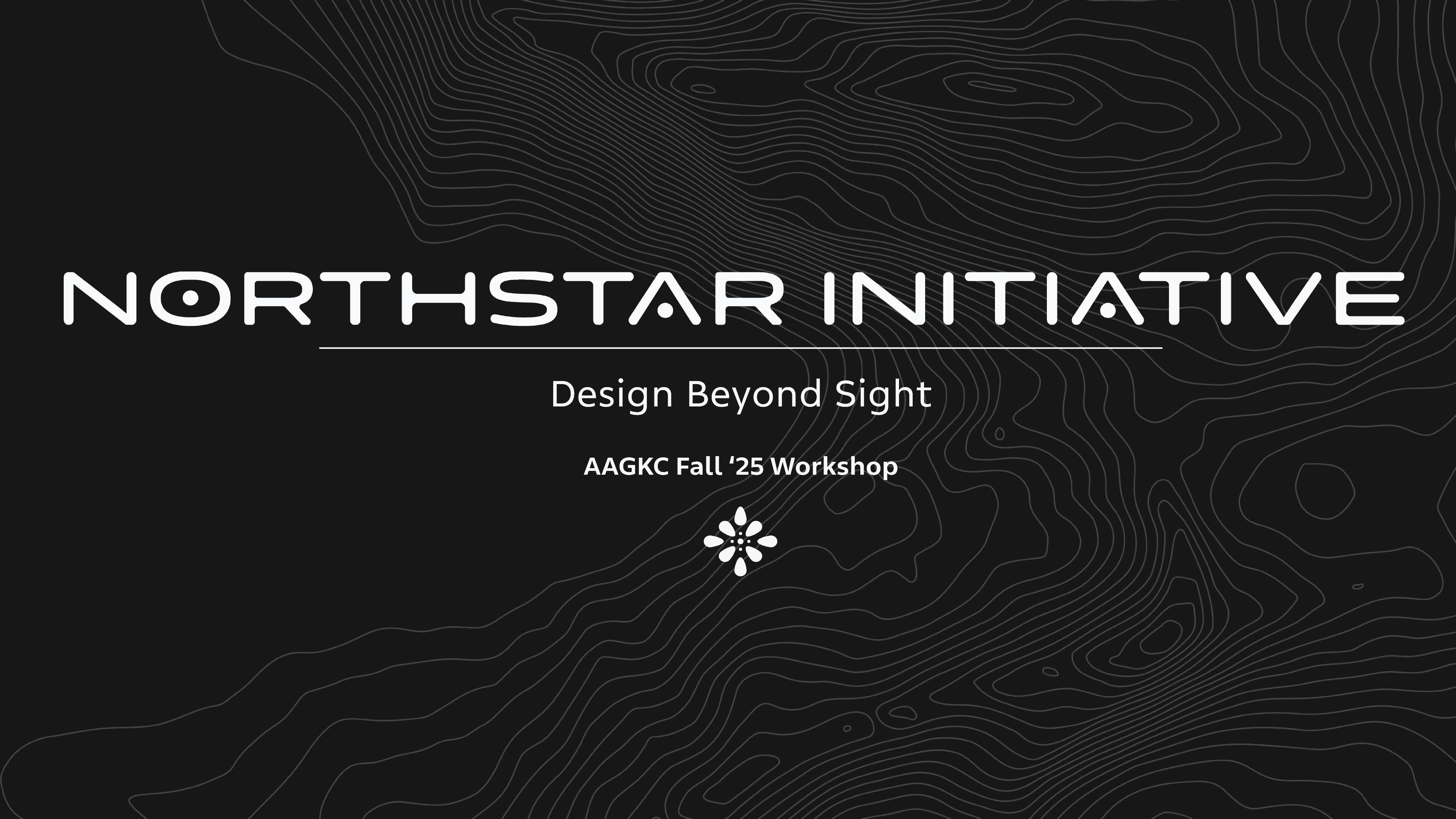 NORTHSTAR INITIATIVE

Design Beyond Sight

AAGKC Fall ‘25 Workshop